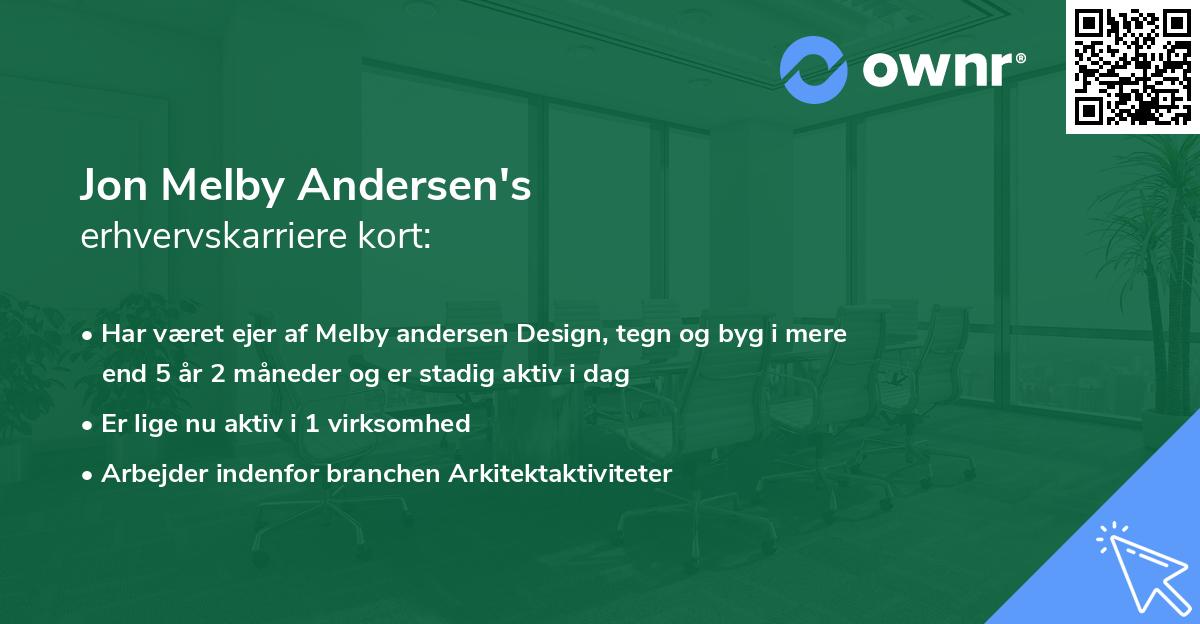 ownr®

Jon Melby Andersen's
erhvervskarriere kort:

• Har været ejer af Melby andersen Design, tegn og byg i mere end 5 år 2 måneder og er stadig aktiv i dag
• Er lige nu aktiv i 1 virksomhed
• Arbejder indenfor branchen Arkitektaktiviteter